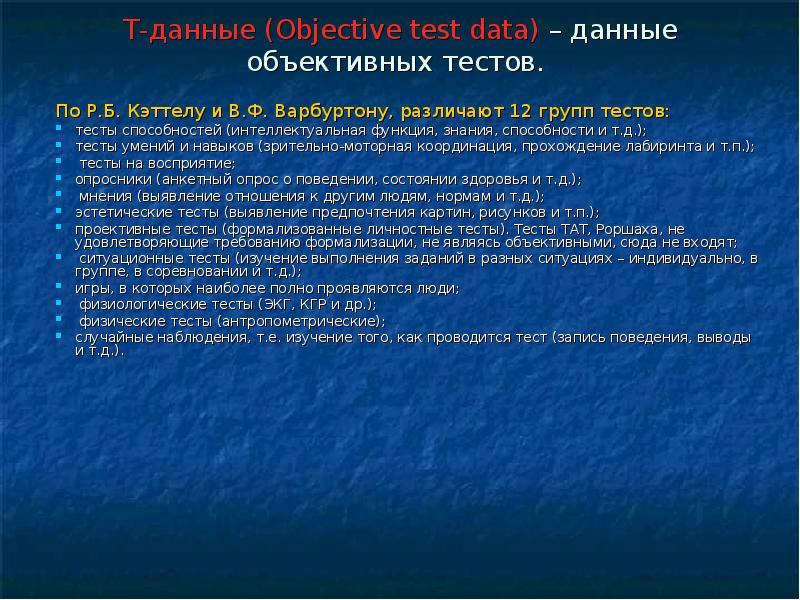 Т-данные (Objective test data) – данные объективных тестов.

По Р.Б. Кэттелу и В.Ф. Варбуртону, различают 12 групп тестов:
- тесты способностей (интеллектуальная функция, знания, способности и т.д.);
- тесты умений и навыков (зрительно-моторная координация, прохождение лабиринта и т.п.);
- тесты на восприятие;
- опросники (анкетный опрос о поведении, состоянии здоровья и т.д.);
- мнения (выявление отношения к другим людям, нормам и т.д.);
- эстетические тесты (выявление предпочтения картин, рисунков и т.п.);
- проективные тесты (формализованные личностные тесты). Тесты ТАТ, Роршаха, не удовлетворяющие требованию формализации, не являясь объективными, сюда не входят;
- ситуационные тесты (изучение выполнения заданий в разных ситуациях – индивидуально, в группе, в соревновании и т.д.);
- игры, в которых наиболее полно проявляются люди;
- физиологические тесты (ЭКГ, КГР и др.);
- физические тесты (антропометрические);
- случайные наблюдения, т.е. изучение того, как проводится тест (запись поведения, выводы и т.д.).